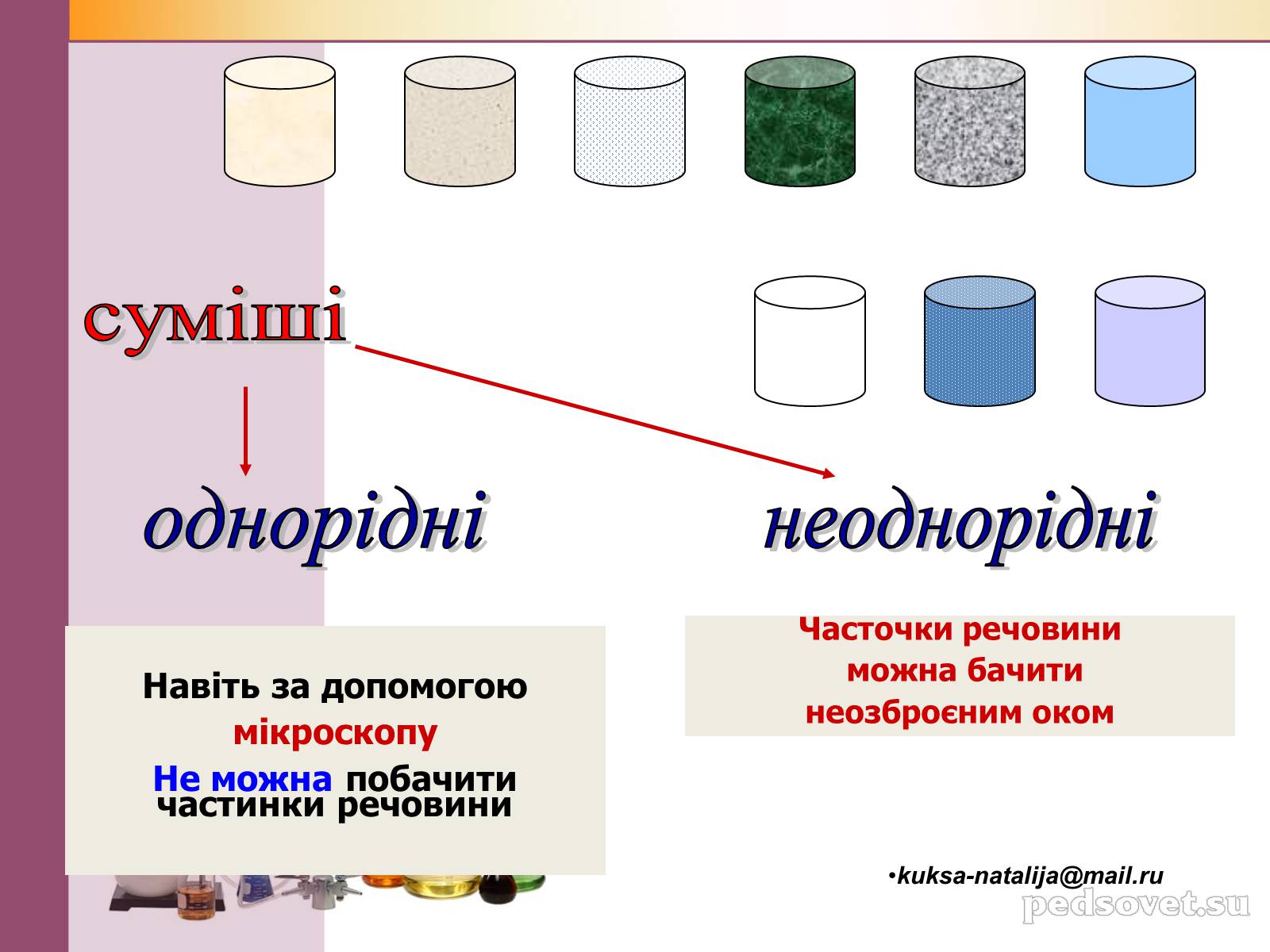 суміші

однорідні

неоднорідні

Навіть за допомогою мікроскопу Не можна побачити частинки речовини

Часточки речовини можна бачити неозброєним оком

•kuksa-natalija@mail.ru

pedsovet.su